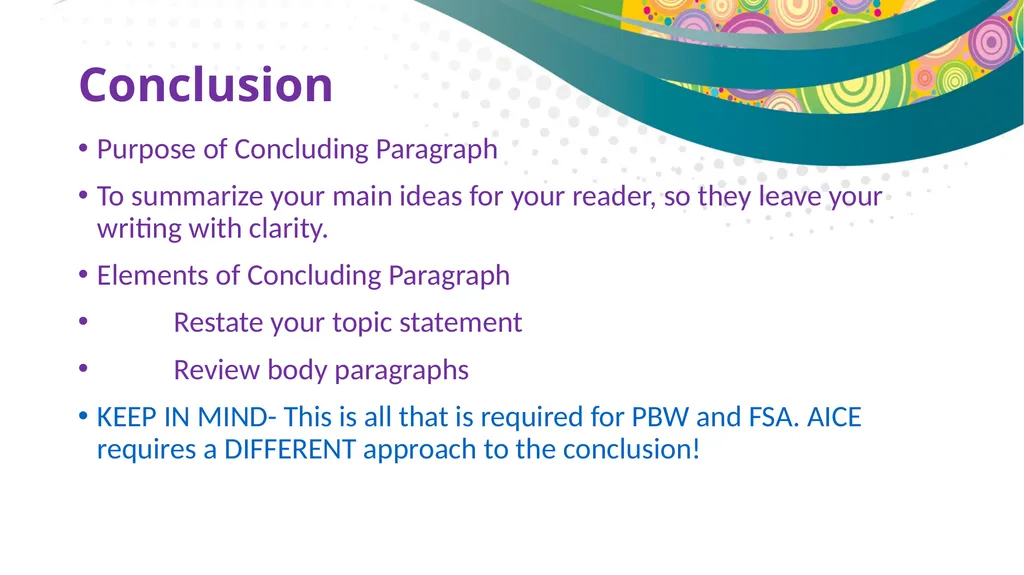 Conclusion

• Purpose of Concluding Paragraph

• To summarize your main ideas for your reader, so they leave your writing with clarity.

• Elements of Concluding Paragraph

• Restate your topic statement

• Review body paragraphs

• KEEP IN MIND- This is all that is required for PBW and FSA. AICE requires a DIFFERENT approach to the conclusion!